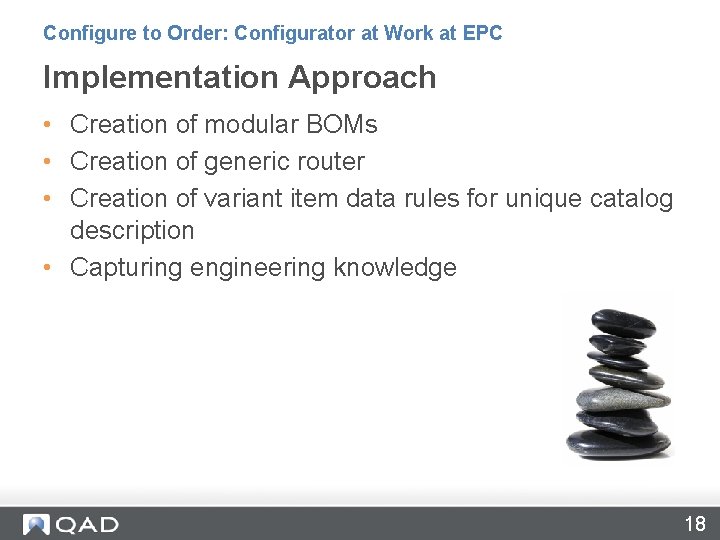 Configure to Order: Configurator at Work at EPC

Implementation Approach

• Creation of modular BOMs
• Creation of generic router
• Creation of variant item data rules for unique catalog description
• Capturing engineering knowledge

QAD

18